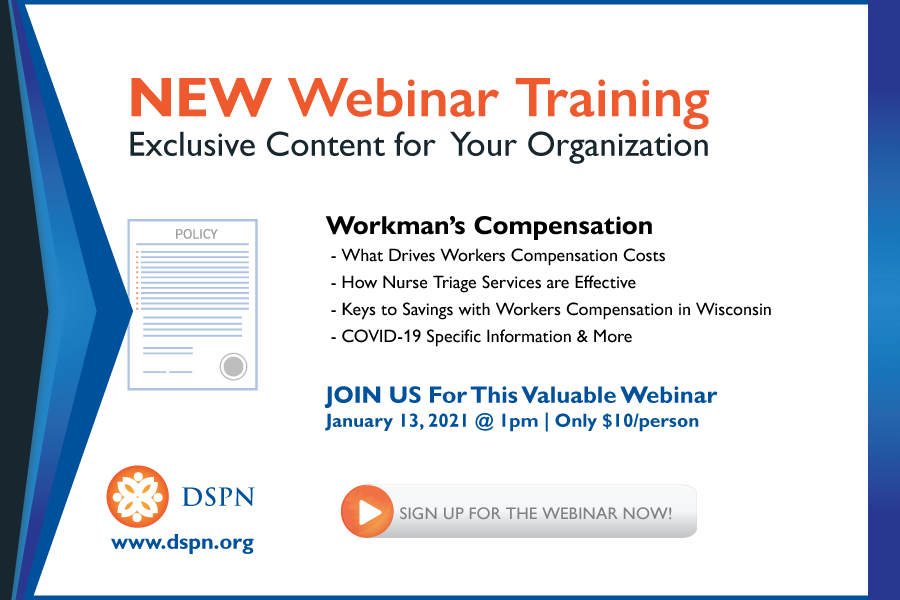 NEW Webinar Training
Exclusive Content for Your Organization

POLICY

Workman's Compensation
- What Drives Workers Compensation Costs
- How Nurse Triage Services are Effective
- Keys to Savings with Workers Compensation in Wisconsin
- COVID-19 Specific Information & More

JOIN US For This Valuable Webinar
January 13, 2021 @ 1pm | Only $10/person

DSPN
www.dspn.org

SIGN UP FOR THE WEBINAR NOW!